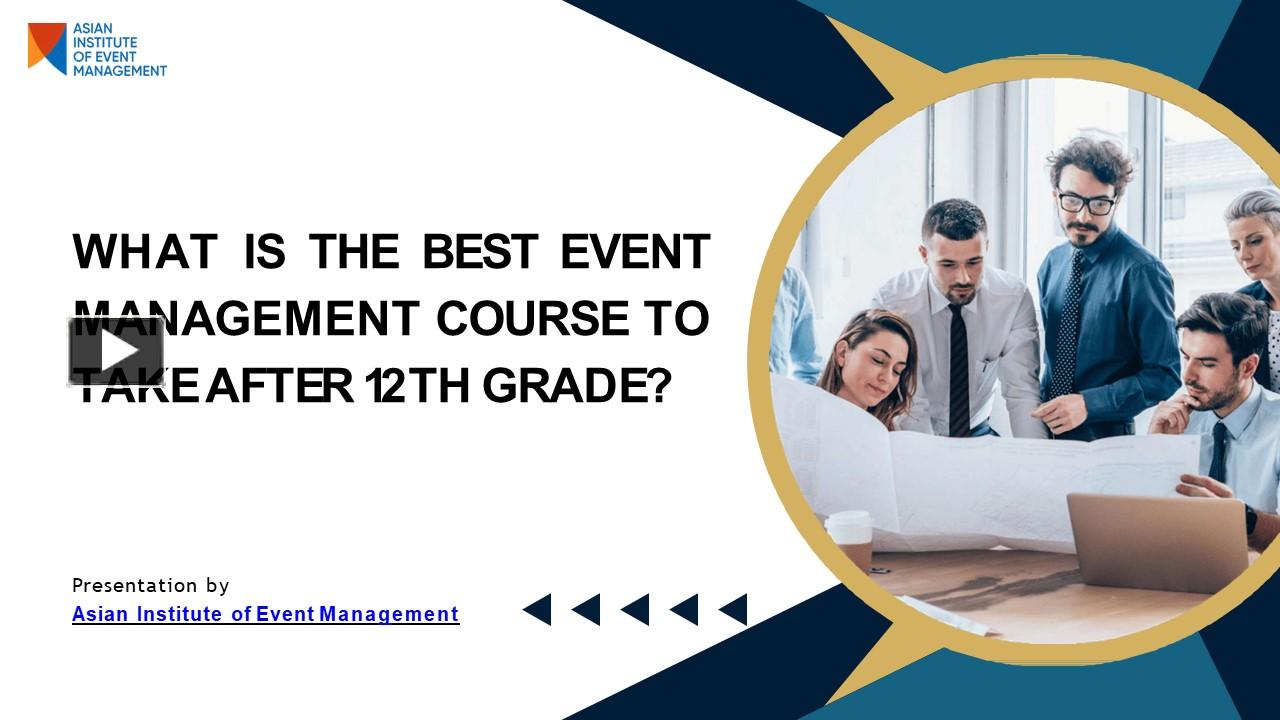 ASIAN INSTITUTE OF EVENT MANAGEMENT

WHAT IS THE BEST EVENT MANAGEMENT COURSE TO TAKE AFTER 12TH GRADE?

Presentation by
Asian Institute of Event Management